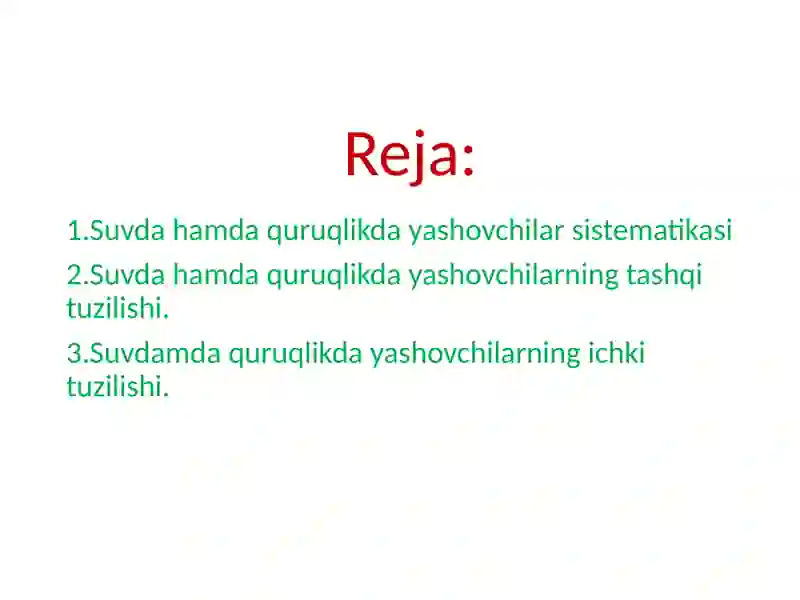 Reja:

1.Suvda hamda quruqlikda yashovchilar sistematikasi

2.Suvda hamda quruqlikda yashovchilarning tashqi tuzilishi.

3.Suvdamda quruqlikda yashovchilarning ichki tuzilishi.